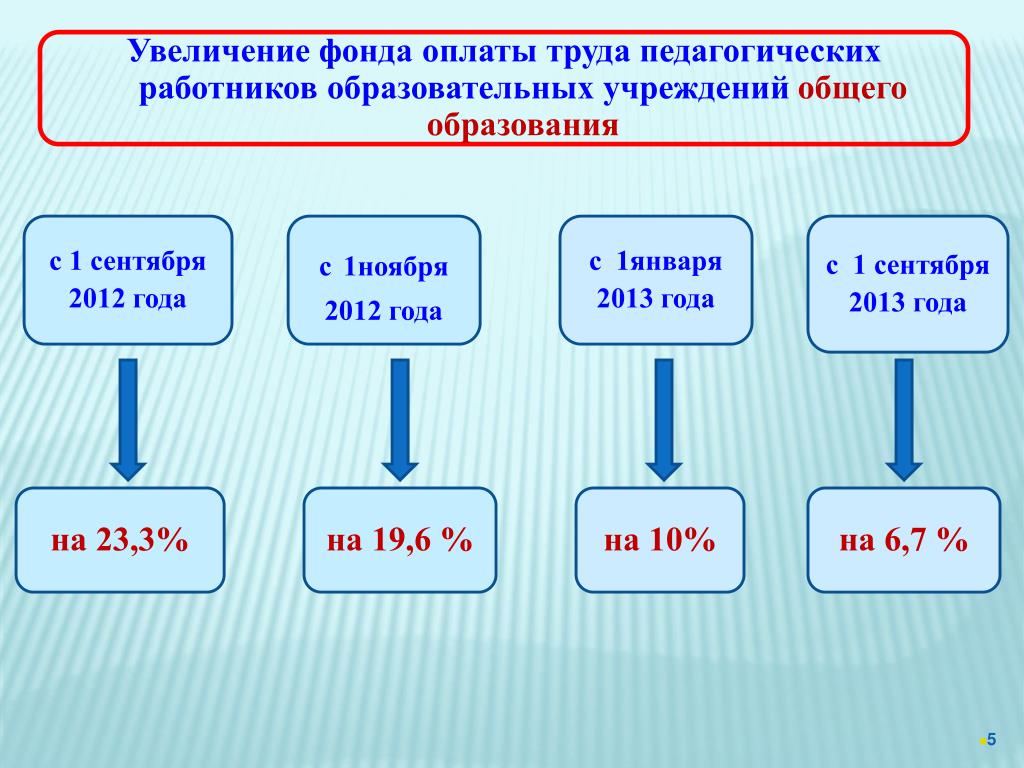 Увеличение фонда оплаты труда педагогических работников образовательных учреждений общего образования

с 1 сентября 2012 года

с 1ноября 2012 года

с 1января 2013 года

с 1 сентября 2013 года

на 23,3%

на 19,6 %

на 10%

на 6,7 %

5